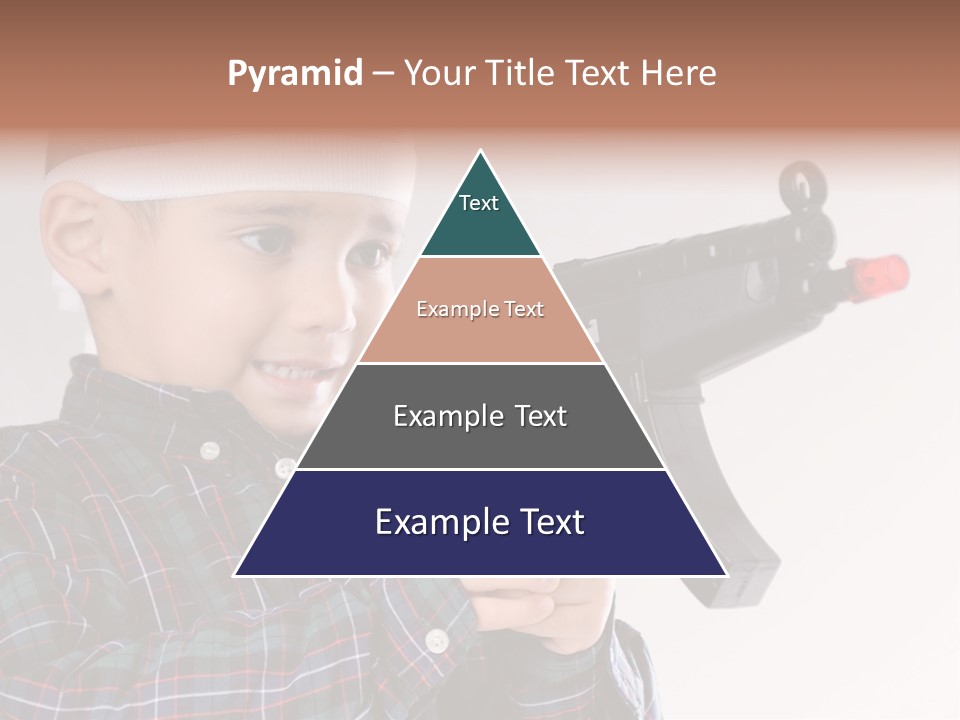 Pyramid – Your Title Text Here

Text

Example Text

Example Text

Example Text